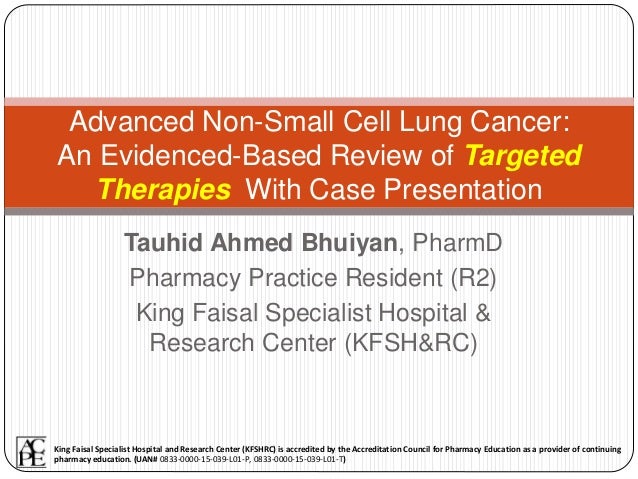 Advanced Non-Small Cell Lung Cancer: An Evidenced-Based Review of Targeted Therapies With Case Presentation

Tauhid Ahmed Bhuiyan, PharmD
Pharmacy Practice Resident (R2)
King Faisal Specialist Hospital & Research Center (KFSH&RC)

ACPE

King Faisal Specialist Hospital and Research Center (KFSHRC) is accredited by the Accreditation Council for Pharmacy Education as a provider of continuing pharmacy education. (UAN# 0833-0000-15-039-L01-P, 0833-0000-15-039-L01-T)